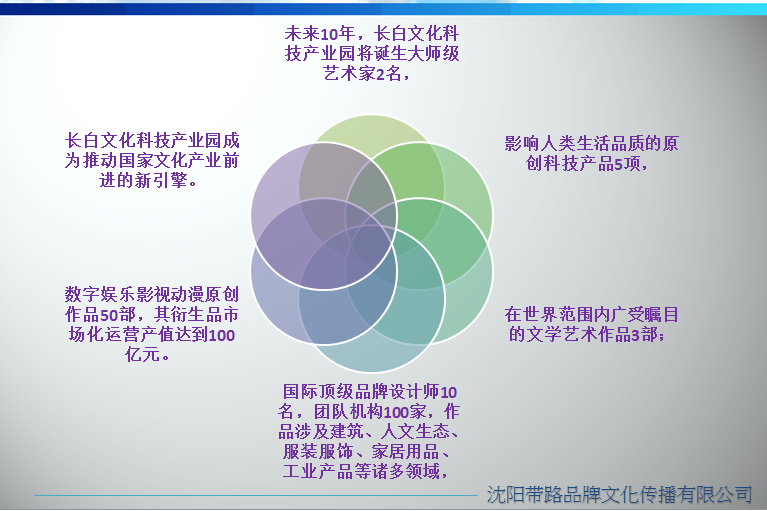 未来10年，长白文化科技产业园将诞生大师级艺术家2名，

影响人类生活品质的原创科技产品5项，

在世界范围内广受瞩目的文学艺术作品3部；

国际顶级品牌设计师10名，团队机构100家，作品涉及建筑、人文生态、服装服饰、家居用品、工业产品等诸多领域，

数字娱乐影视动漫原创作品50部，其衍生品市场化运营产值达到100亿元。

长白文化科技产业园成为推动国家文化产业前进的新引擎。

沈阳带路品牌文化传播有限公司